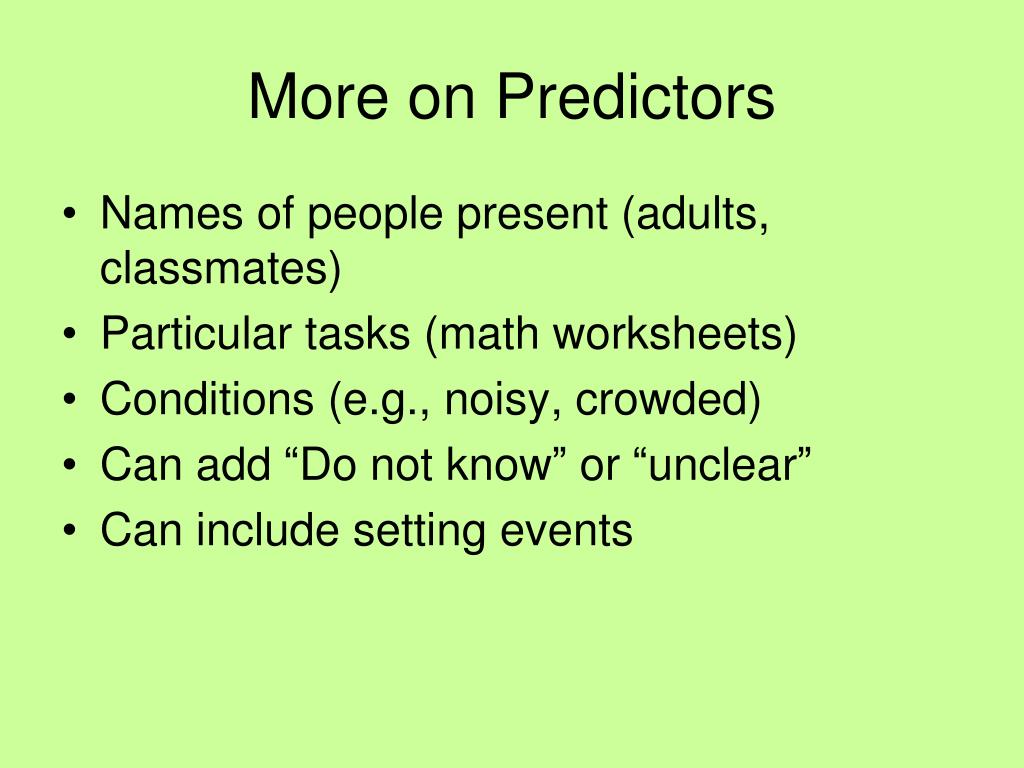 More on Predictors

• Names of people present (adults, classmates)
• Particular tasks (math worksheets)
• Conditions (e.g., noisy, crowded)
• Can add “Do not know” or “unclear”
• Can include setting events